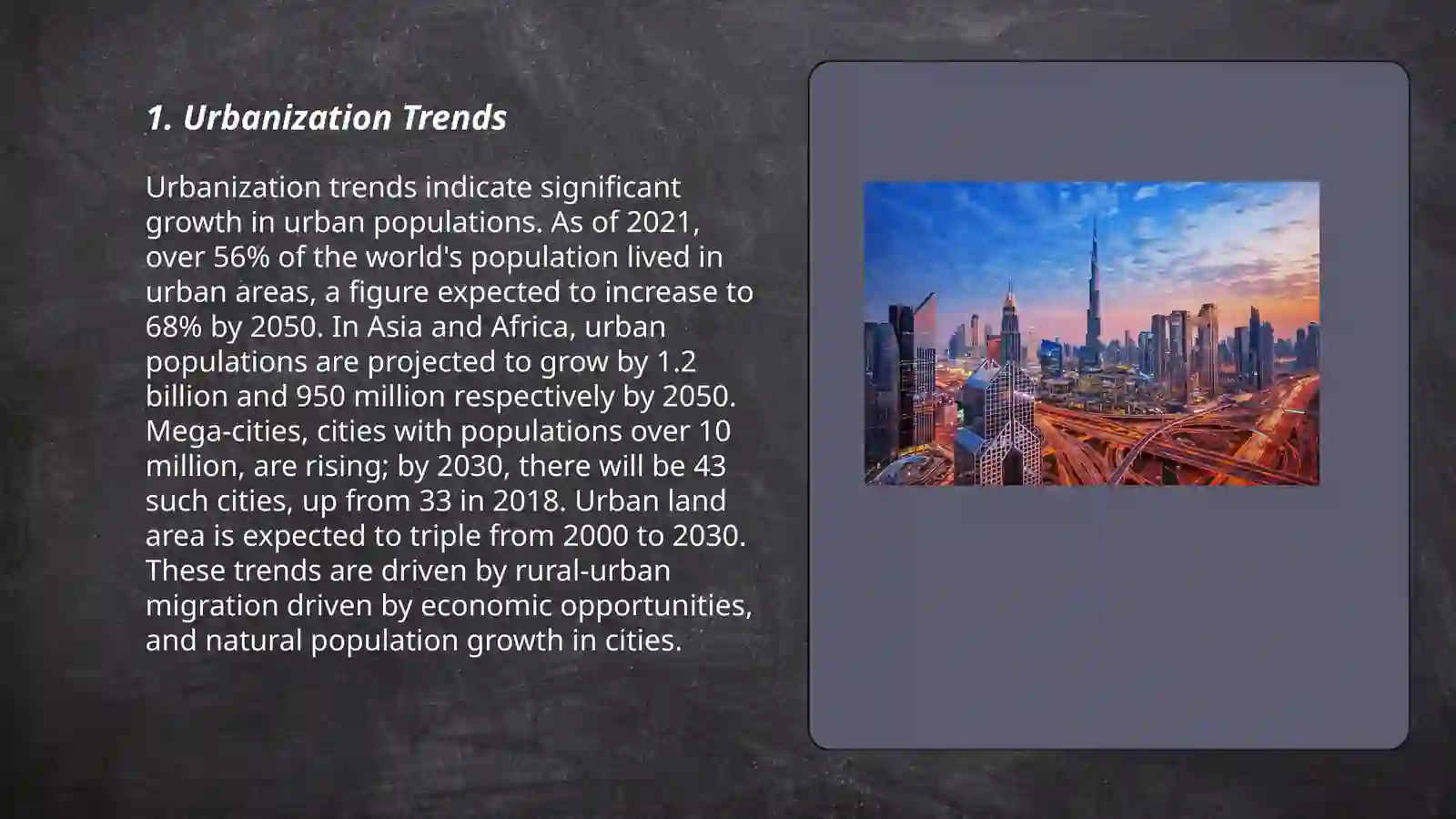 1. Urbanization Trends

Urbanization trends indicate significant growth in urban populations. As of 2021, over 56% of the world's population lived in urban areas, a figure expected to increase to 68% by 2050. In Asia and Africa, urban populations are projected to grow by 1.2 billion and 950 million respectively by 2050. Mega-cities, cities with populations over 10 million, are rising; by 2030, there will be 43 such cities, up from 33 in 2018. Urban land area is expected to triple from 2000 to 2030. These trends are driven by rural-urban migration driven by economic opportunities, and natural population growth in cities.